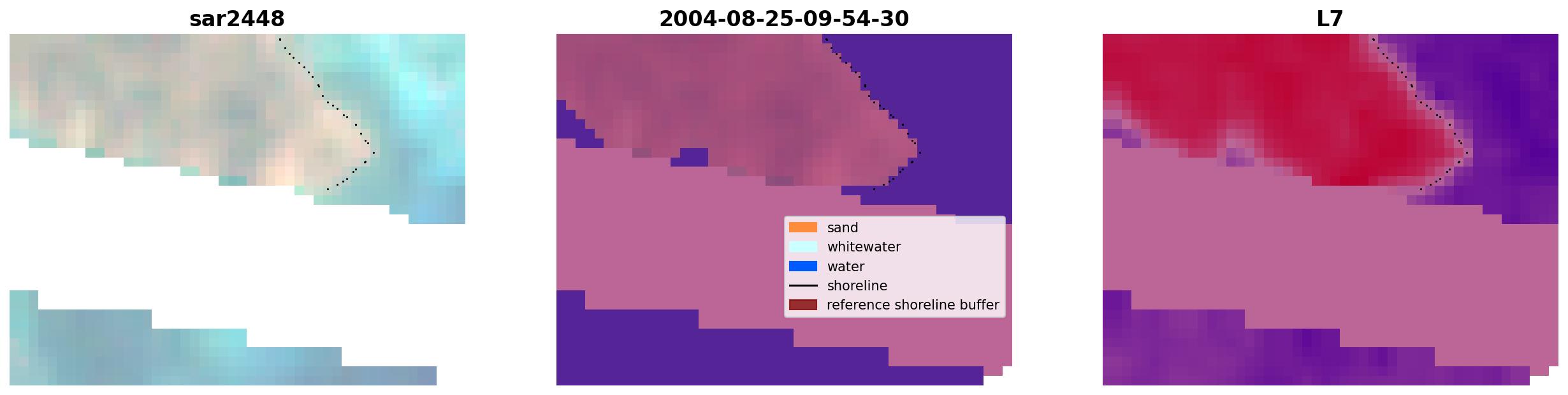 sar2448

2004-08-25-09-54-30

sand
whitewater
water
shoreline
reference shoreline buffer

L7